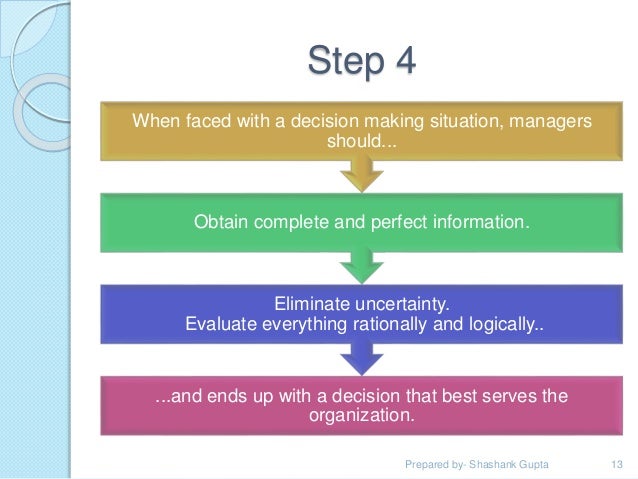 Step 4

When faced with a decision making situation, managers should...

Obtain complete and perfect information.

Eliminate uncertainty.
Evaluate everything rationally and logically..

...and ends up with a decision that best serves the organization.

Prepared by- Shashank Gupta

13